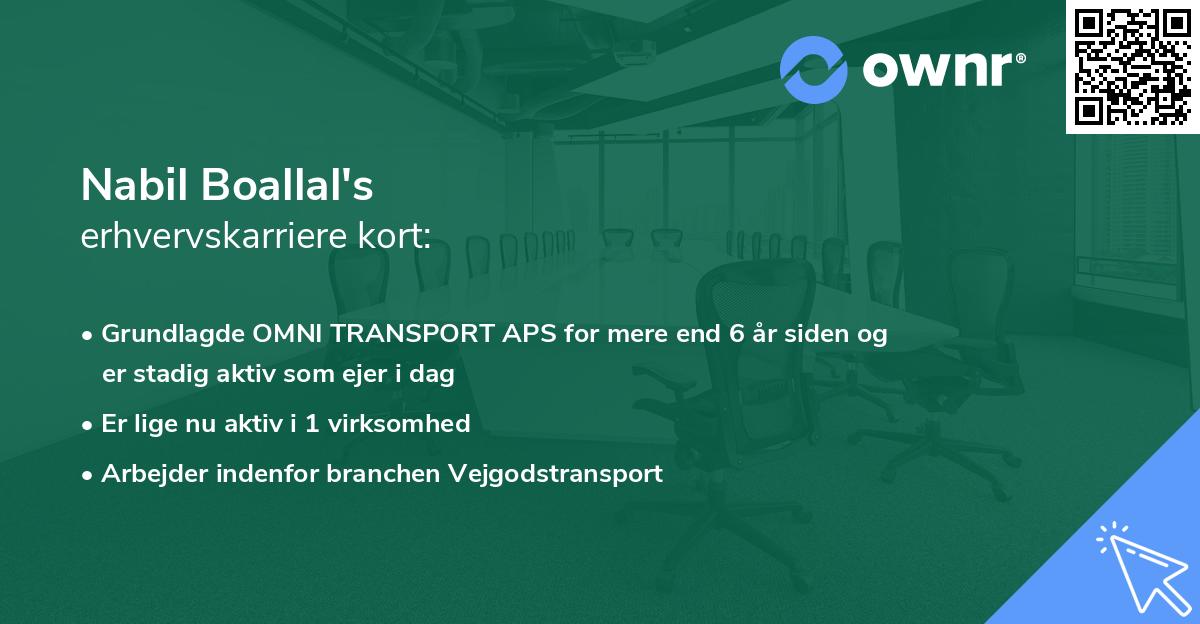 ownr®

Nabil Boallal's
erhvervskarriere kort:

• Grundlagde OMNI TRANSPORT APS for mere end 6 år siden og er stadig aktiv som ejer i dag
• Er lige nu aktiv i 1 virksomhed
• Arbejder indenfor branchen Vejgodstransport